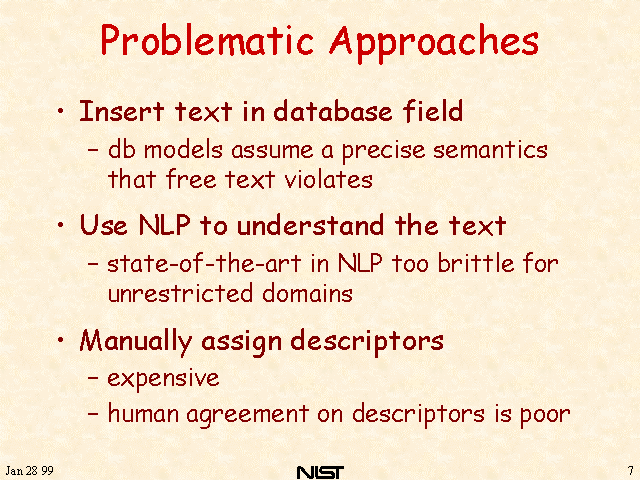 Problematic Approaches

• Insert text in database field
– db models assume a precise semantics that free text violates

• Use NLP to understand the text
– state-of-the-art in NLP too brittle for unrestricted domains

• Manually assign descriptors
– expensive
– human agreement on descriptors is poor

Jan 28 99 NIST 7